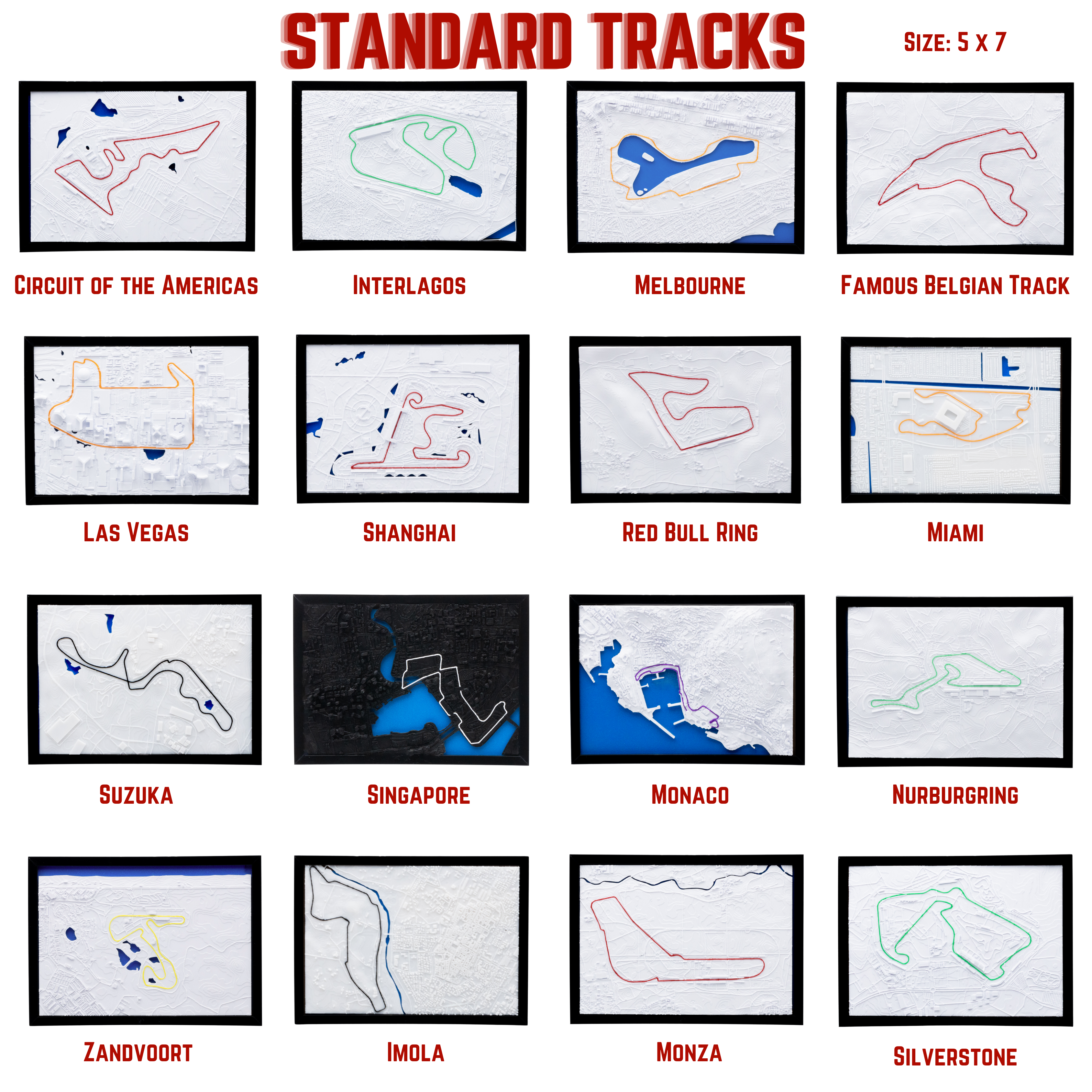 STANDARD TRACKS

SIZE: 5 X 7

CIRCUIT OF THE AMERICAS

INTERLAGOS

MELBOURNE

FAMOUS BELGIAN TRACK

LAS VEGAS

SHANGHAI

RED BULL RING

MIAMI

SUZUKA

SINGAPORE

MONACO

NURBURGRING

ZANDVOORT

IMOLA

MONZA

SILVERSTONE